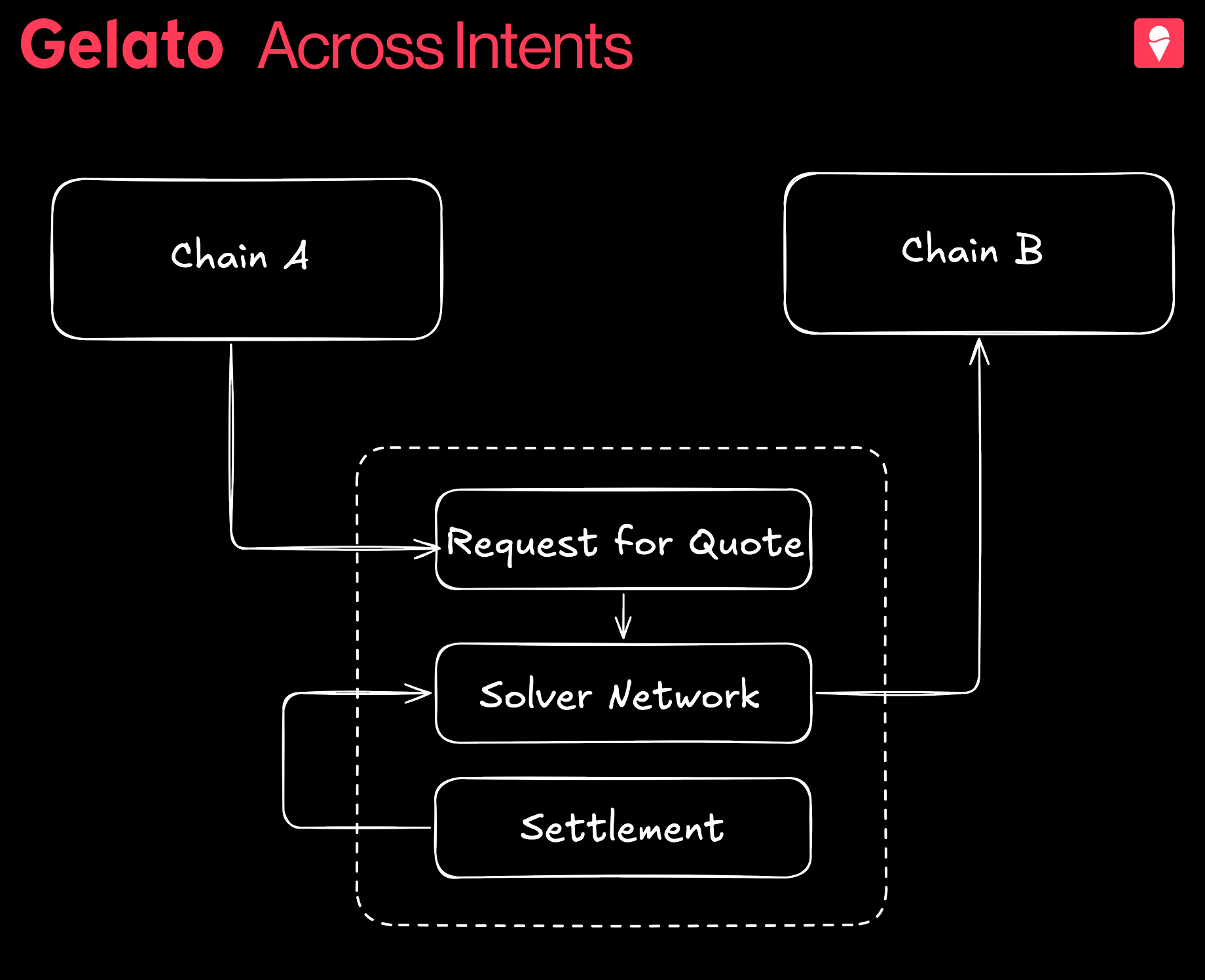 Gelato Across Intents

Chain A

Chain B

Request for Quote

Solver Network

Settlement